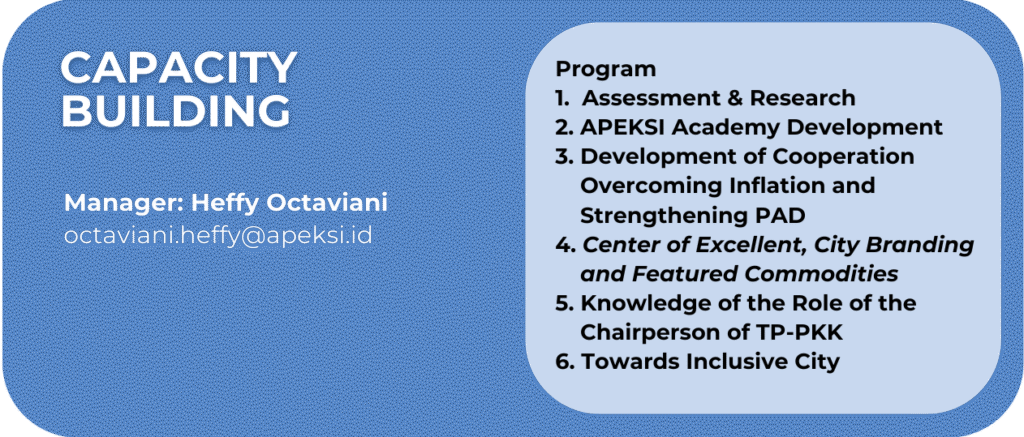 CAPACITY BUILDING

Manager: Heffy Octaviani
octaviani.heffy@apeksi.id

Program
1. Assessment & Research
2. APEKSI Academy Development
3. Development of Cooperation Overcoming Inflation and Strengthening PAD
4. Center of Excellent, City Branding and Featured Commodities
5. Knowledge of the Role of the Chairperson of TP-PKK
6. Towards Inclusive City